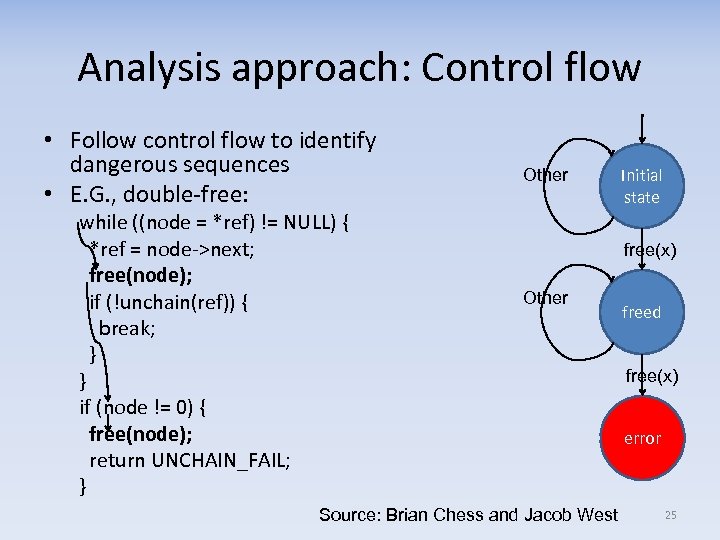 Analysis approach: Control flow

• Follow control flow to identify dangerous sequences
• E.G., double-free:

while ((node = *ref) != NULL) {
*ref = node->next;
free(node);
if (!unchain(ref)) {
break;
}
}
if (node != 0) {
free(node);
return UNCHAIN_FAIL;
}

Other
Initial state
free(x)
Other
freed
free(x)
error

Source: Brian Chess and Jacob West

25